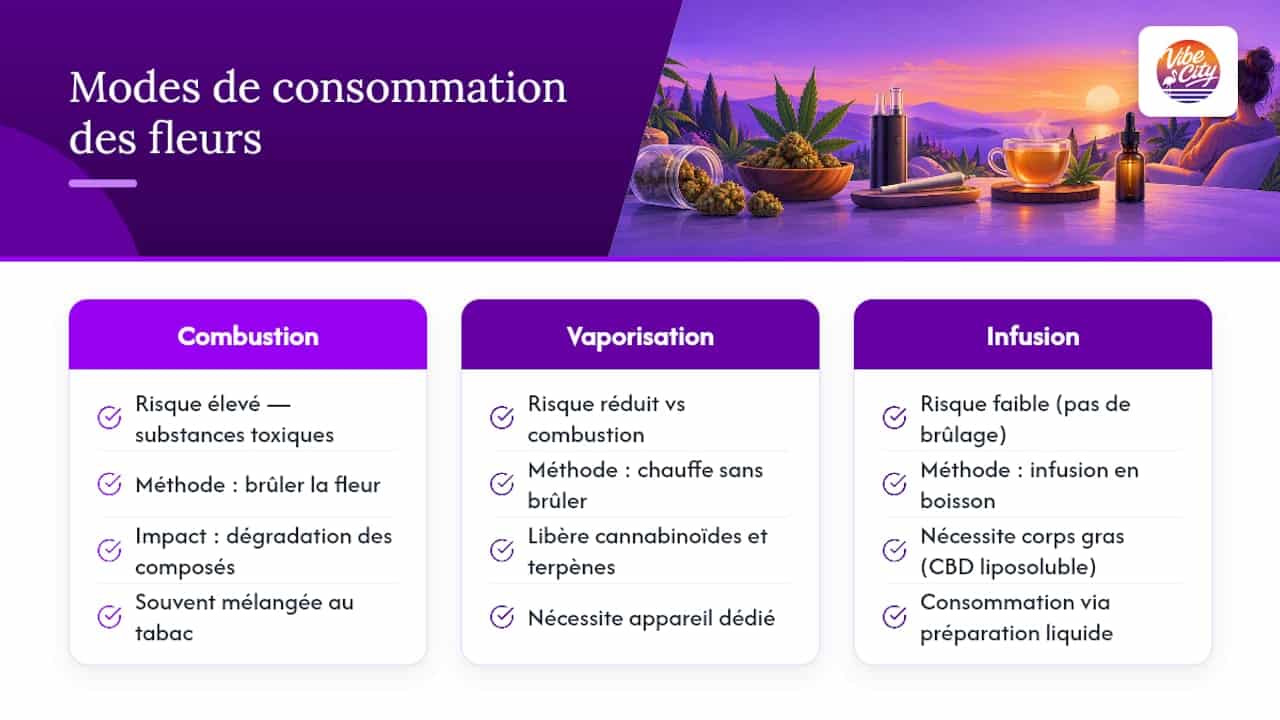 Modes de consommation des fleurs

Vibe City

Combustion

Risque élevé — substances toxiques

Méthode : brûler la fleur

Impact : dégradation des composés

Souvent mélangée au tabac

Vaporisation

Risque réduit vs combustion

Méthode : chauffe sans brûler

Libère cannabinoïdes et terpènes

Nécessite appareil dédié

Infusion

Risque faible (pas de brûlage)

Méthode : infusion en boisson

Nécessite corps gras (CBD liposoluble)

Consommation via préparation liquide